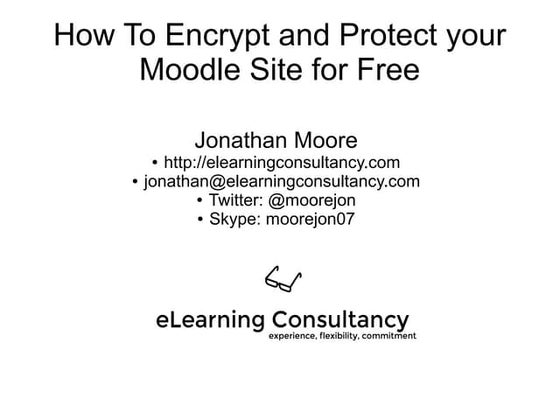 How To Encrypt and Protect your Moodle Site for Free

Jonathan Moore
• http://elearningconsultancy.com
• jonathan@elearningconsultancy.com
• Twitter: @moorejon
• Skype: moorejon07

eLearning Consultancy
experience, flexibility, commitment